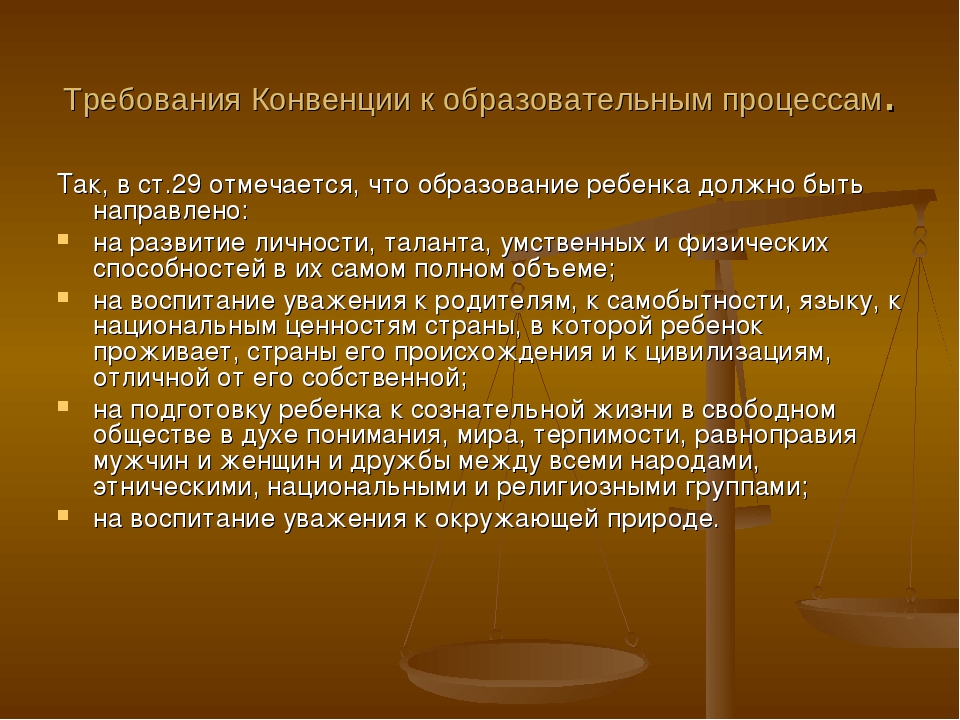 Требования Конвенции к образовательным процессам.

Так, в ст.29 отмечается, что образование ребенка должно быть направлено:

- на развитие личности, таланта, умственных и физических способностей в их самом полном объеме;
- на воспитание уважения к родителям, к самобытности, языку, к национальным ценностям страны, в которой ребенок проживает, страны его происхождения и к цивилизациям, отличной от его собственной;
- на подготовку ребенка к сознательной жизни в свободном обществе в духе понимания, мира, терпимости, равноправия мужчин и женщин и дружбы между всеми народами, этническими, национальными и религиозными группами;
- на воспитание уважения к окружающей природе.